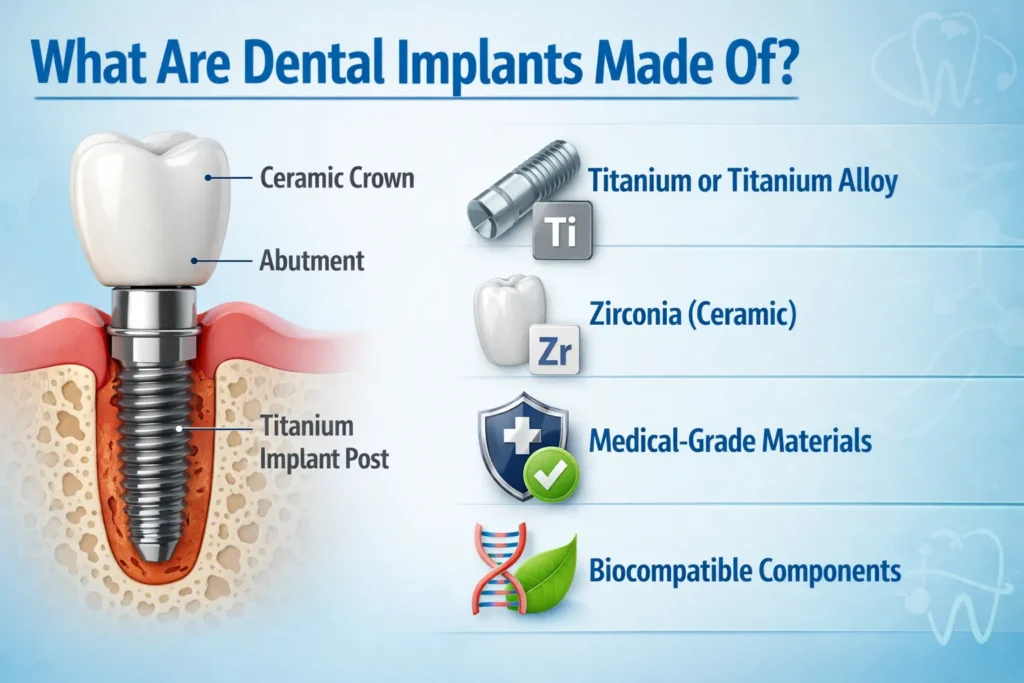 What Are Dental Implants Made Of?

Ceramic Crown

Abutment

Titanium Implant Post

Ti

Titanium or Titanium Alloy

Zr

Zirconia (Ceramic)

Medical-Grade Materials

Biocompatible Components